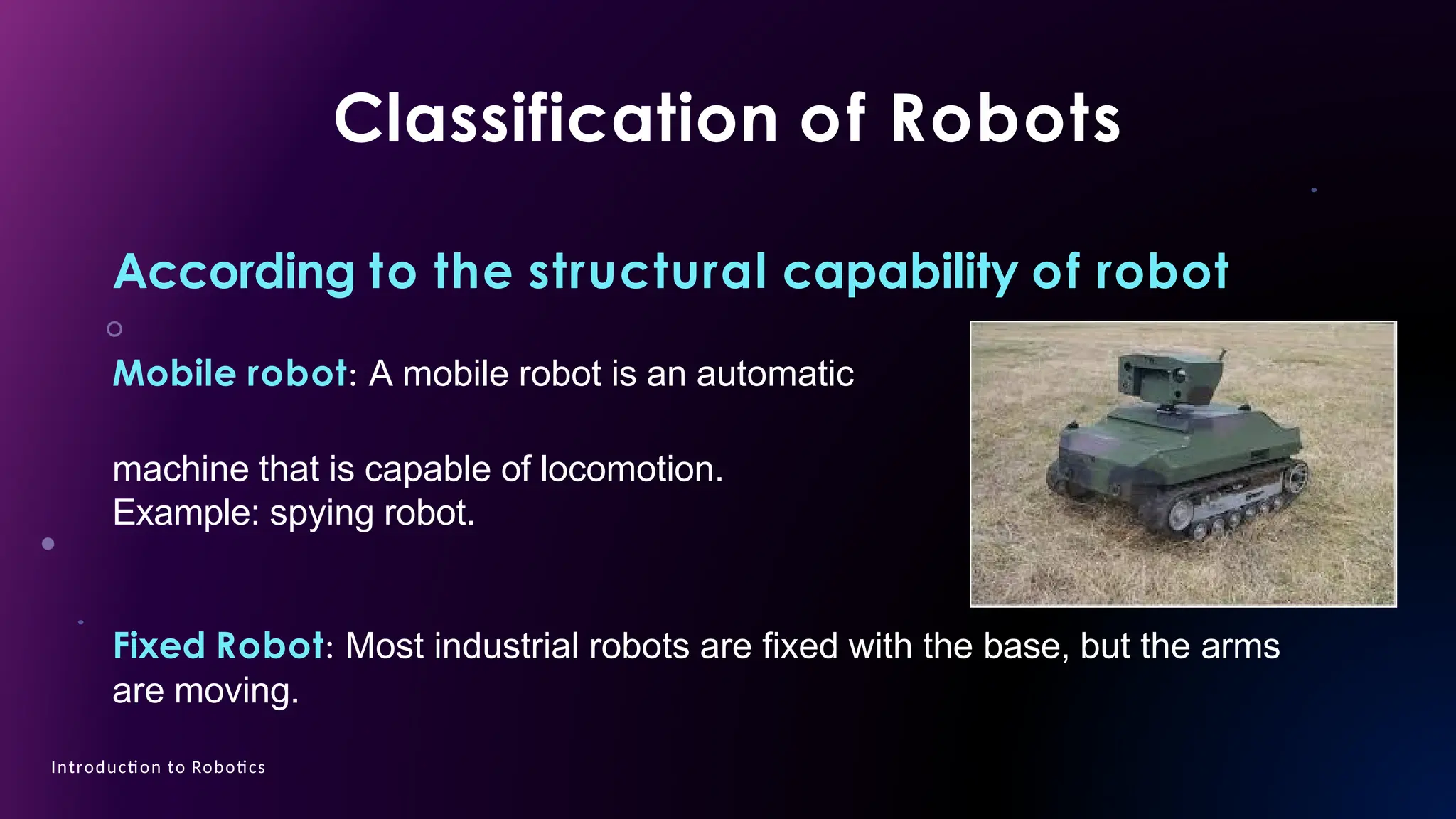 Classification of Robots

According to the structural capability of robot

Mobile robot: A mobile robot is an automatic

machine that is capable of locomotion.
Example: spying robot.

Fixed Robot: Most industrial robots are fixed with the base, but the arms are moving.

Introduction to Robotics